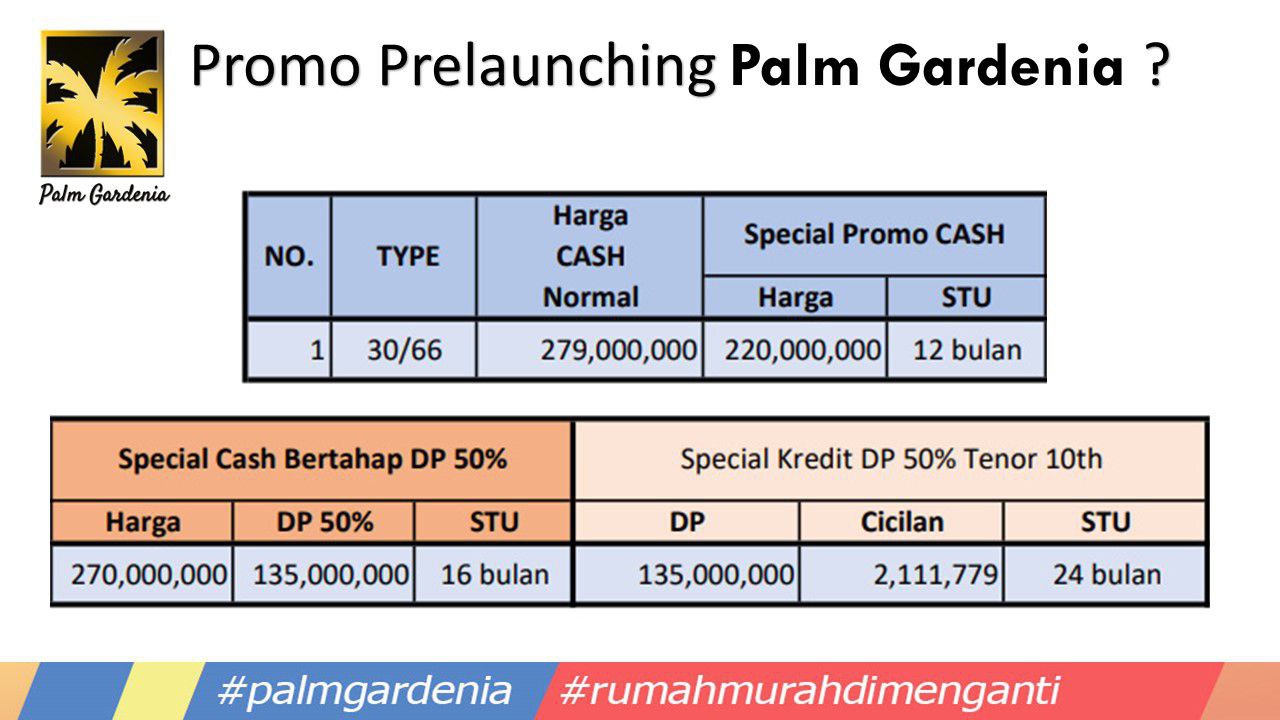 Palm Gardenia

Promo Prelaunching Palm Gardenia ?

| NO. | TYPE | Harga CASH Normal | Special Promo CASH | |
|---|---|---|---|---|
| | | | Harga | STU |
| 1 | 30/66 | 279,000,000 | 220,000,000 | 12 bulan |

| Special Cash Bertahap DP 50% | | | Special Kredit DP 50% Tenor 10th | | |
|---|---|---|---|---|---|
| Harga | DP 50% | STU | DP | Cicilan | STU |
| 270,000,000 | 135,000,000 | 16 bulan | 135,000,000 | 2,111,779 | 24 bulan |

#palmgardenia #rumahmurahdimenganti